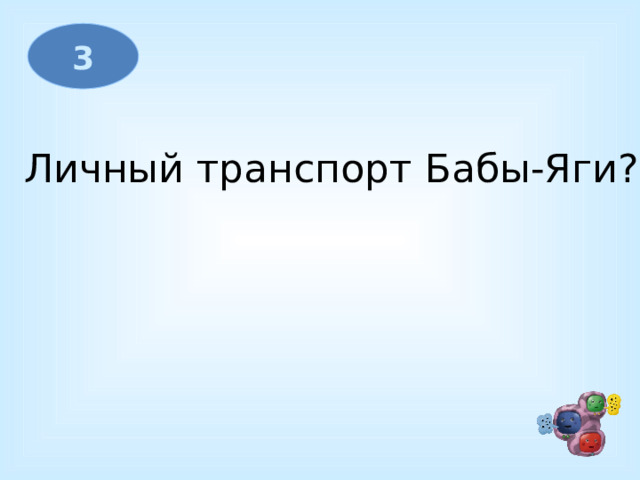 3

Личный транспорт Бабы-Яги?